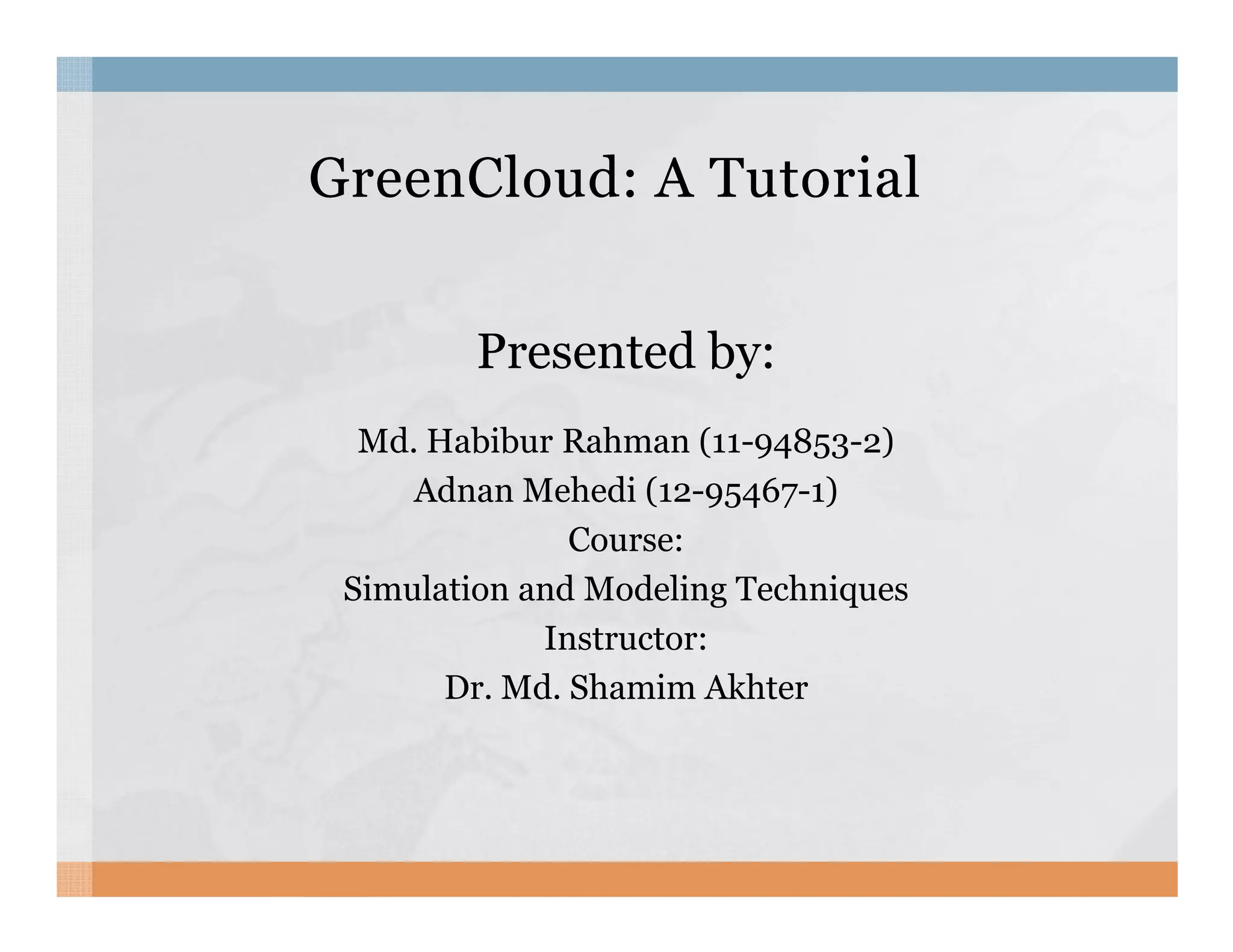 GreenCloud: A Tutorial

Presented by:

Md. Habibur Rahman (11-94853-2)
Adnan Mehedi (12-95467-1)
Course:
Simulation and Modeling Techniques
Instructor:
Dr. Md. Shamim Akhter